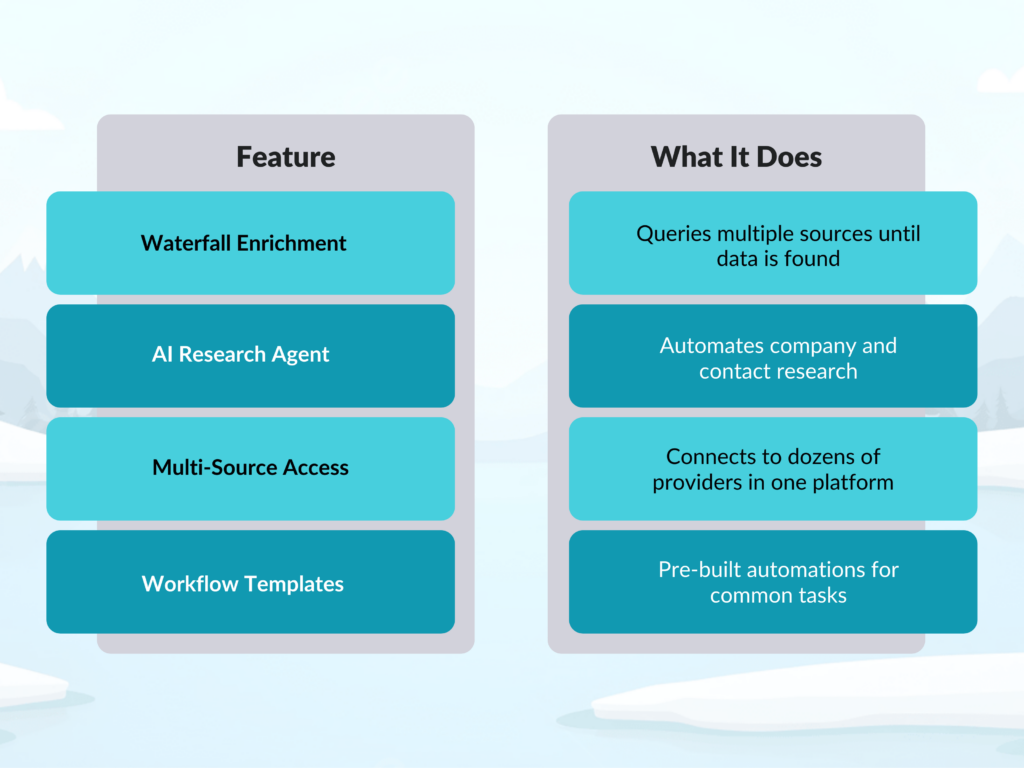 | Feature | What It Does |
|---|---|
| Waterfall Enrichment | Queries multiple sources until data is found |
| AI Research Agent | Automates company and contact research |
| Multi-Source Access | Connects to dozens of providers in one platform |
| Workflow Templates | Pre-built automations for common tasks |